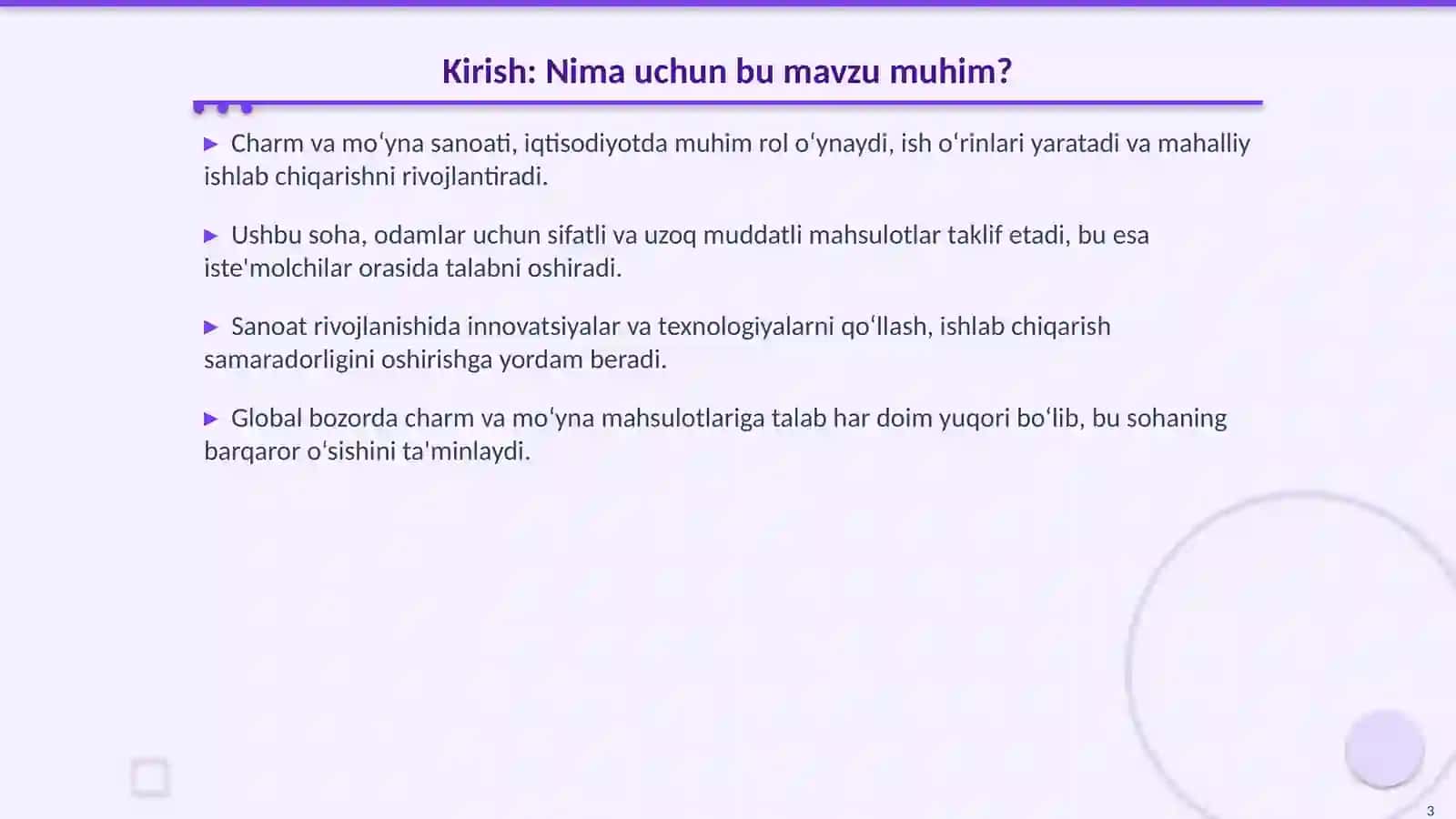 Kirish: Nima uchun bu mavzu muhim?

▶ Charm va moʻyna sanoati, iqtisodiyotda muhim rol oʻynaydi, ish oʻrinlari yaratadi va mahalliy ishlab chiqarishni rivojlantiradi.

▶ Ushbu soha, odamlar uchun sifatli va uzoq muddatli mahsulotlar taklif etadi, bu esa iste'molchilar orasida talabni oshiradi.

▶ Sanoat rivojlanishida innovatsiyalar va texnologiyalarni qoʻllash, ishlab chiqarish samaradorligini oshirishga yordam beradi.

▶ Global bozorda charm va moʻyna mahsulotlariga talab har doim yuqori boʻlib, bu sohaning barqaror oʻsishini ta'minlaydi.

3